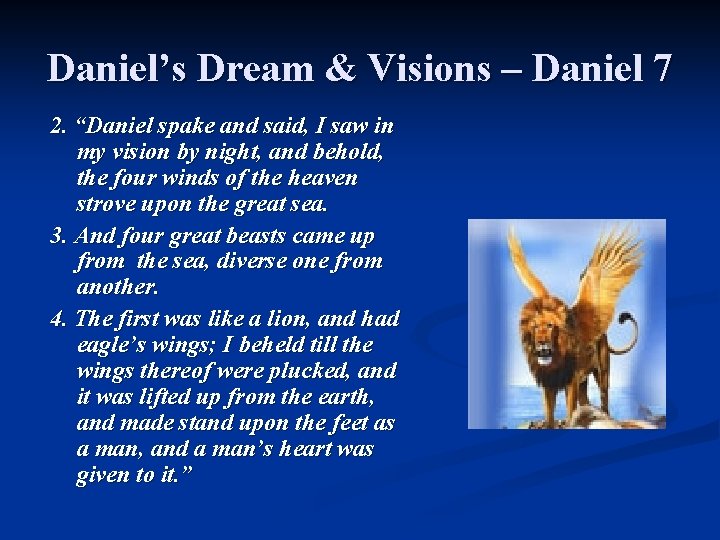 Daniel’s Dream & Visions – Daniel 7

2. “Daniel spake and said, I saw in my vision by night, and behold, the four winds of the heaven strove upon the great sea.

3. And four great beasts came up from the sea, diverse one from another.

4. The first was like a lion, and had eagle’s wings; I beheld till the wings thereof were plucked, and it was lifted up from the earth, and made stand upon the feet as a man, and a man’s heart was given to it.”